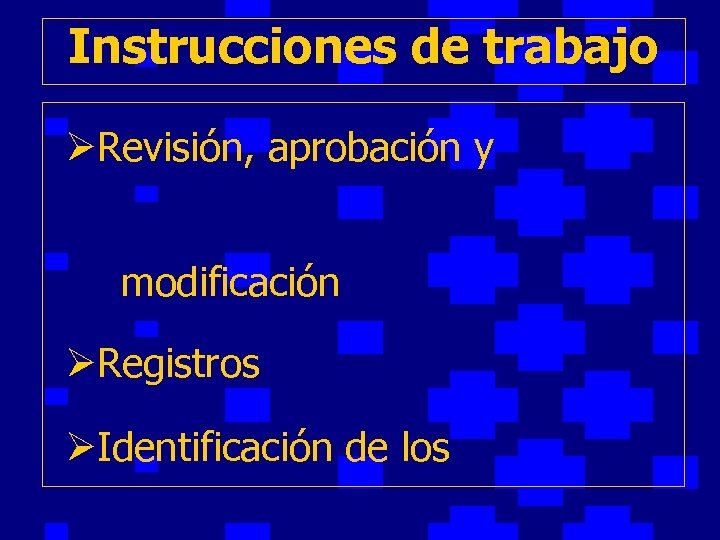 Instrucciones de trabajo

➢Revisión, aprobación y

modificación

➢Registros

➢Identificación de los